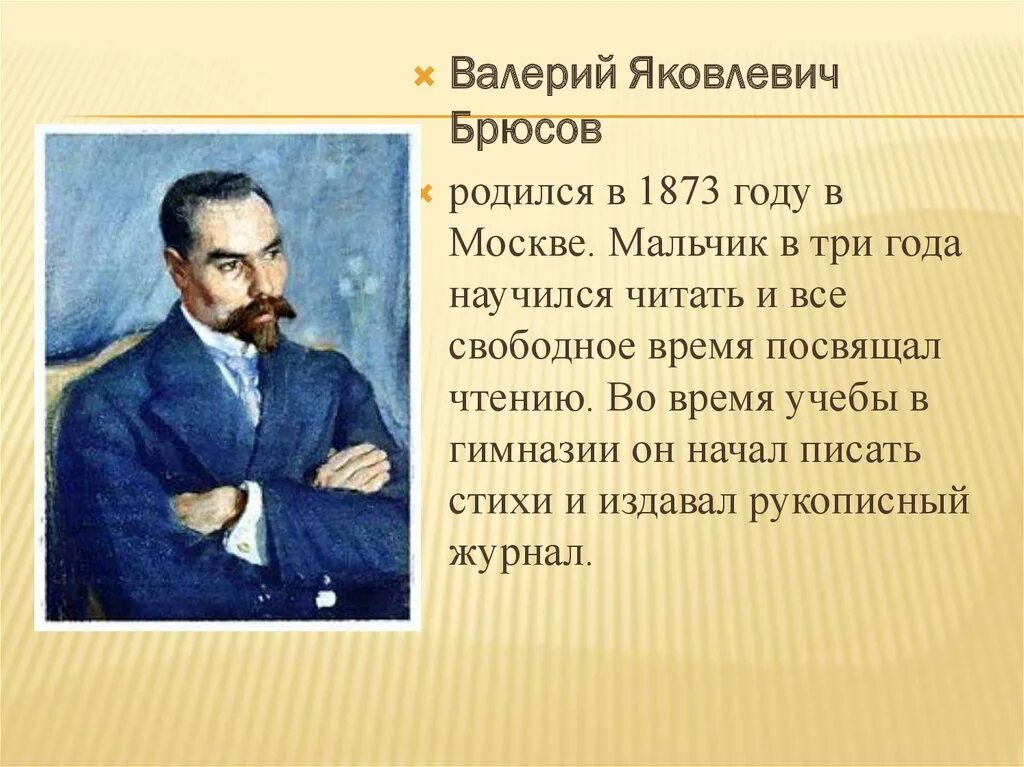 Валерий Яковлевич Брюсов

родился в 1873 году в Москве. Мальчик в три года научился читать и все свободное время посвящал чтению. Во время учебы в гимназии он начал писать стихи и издавал рукописный журнал.